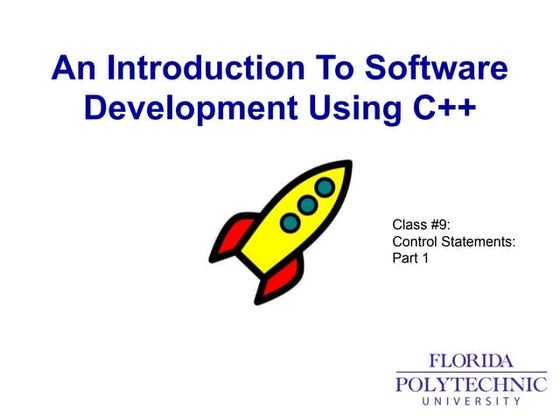 An Introduction To Software Development Using C++

Class #9:
Control Statements:
Part 1

FLORIDA
POLYTECHNIC
UNIVERSITY